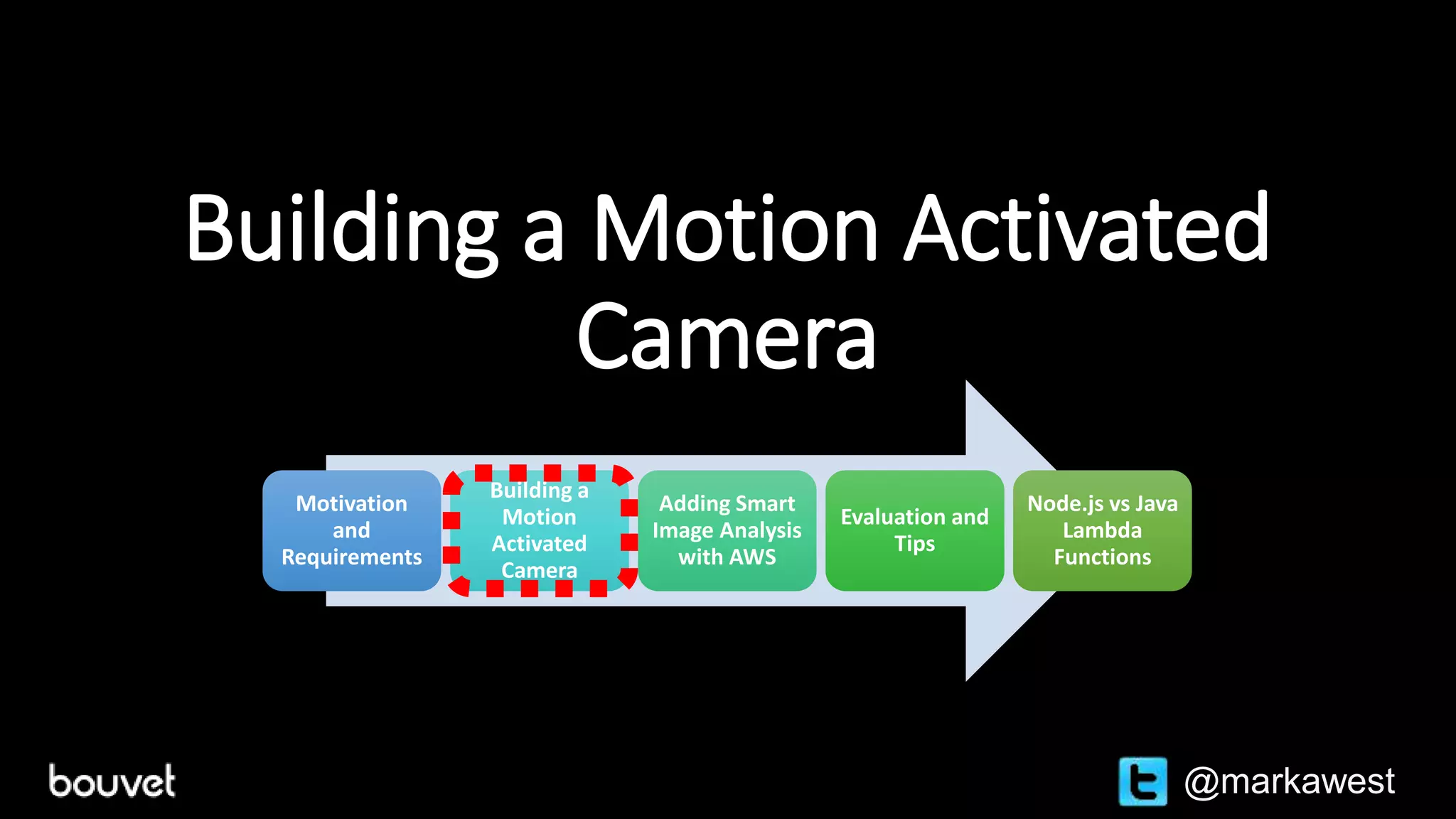 Building a Motion Activated Camera

Motivation and Requirements

Building a Motion Activated Camera

Adding Smart Image Analysis with AWS

Evaluation and Tips

Node.js vs Java Lambda Functions

bouvet

@markawest